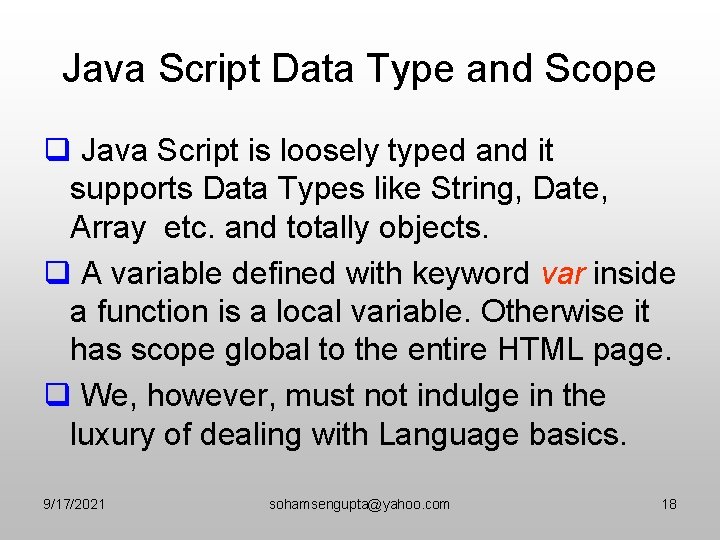 Java Script Data Type and Scope

❑ Java Script is loosely typed and it supports Data Types like String, Date, Array etc. and totally objects.

❑ A variable defined with keyword var inside a function is a local variable. Otherwise it has scope global to the entire HTML page.

❑ We, however, must not indulge in the luxury of dealing with Language basics.

9/17/2021 sohamsengupta@yahoo.com 18